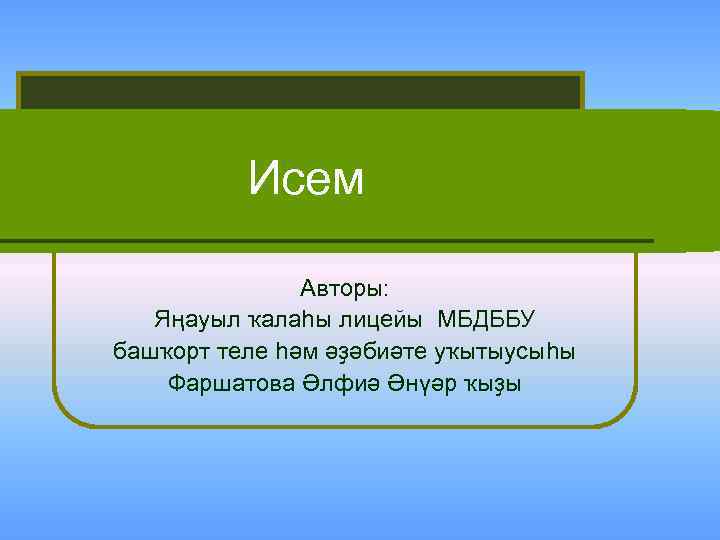 Исем

Авторы:
Яңауыл ҡалаһы лицейы МБДББУ
башҡорт теле һәм әҙәбиәте уҡытыусыһы
Фаршатова Әлфиә Әнүәр ҡыҙы